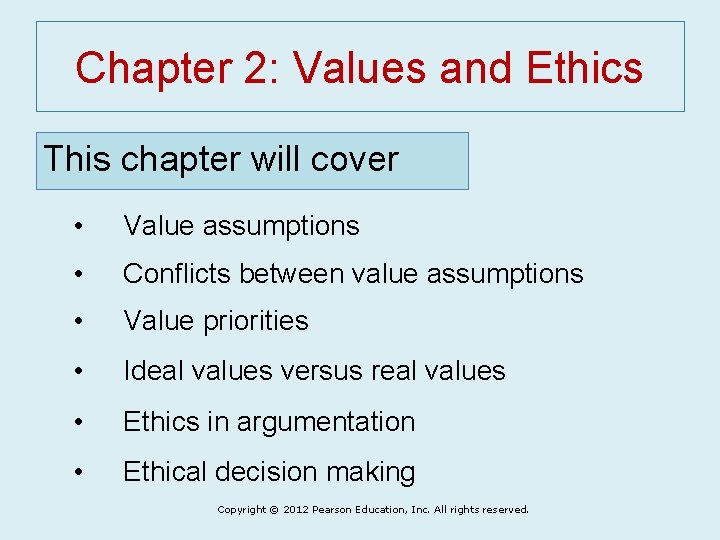 Chapter 2: Values and Ethics

This chapter will cover

• Value assumptions
• Conflicts between value assumptions
• Value priorities
• Ideal values versus real values
• Ethics in argumentation
• Ethical decision making

Copyright © 2012 Pearson Education, Inc. All rights reserved.